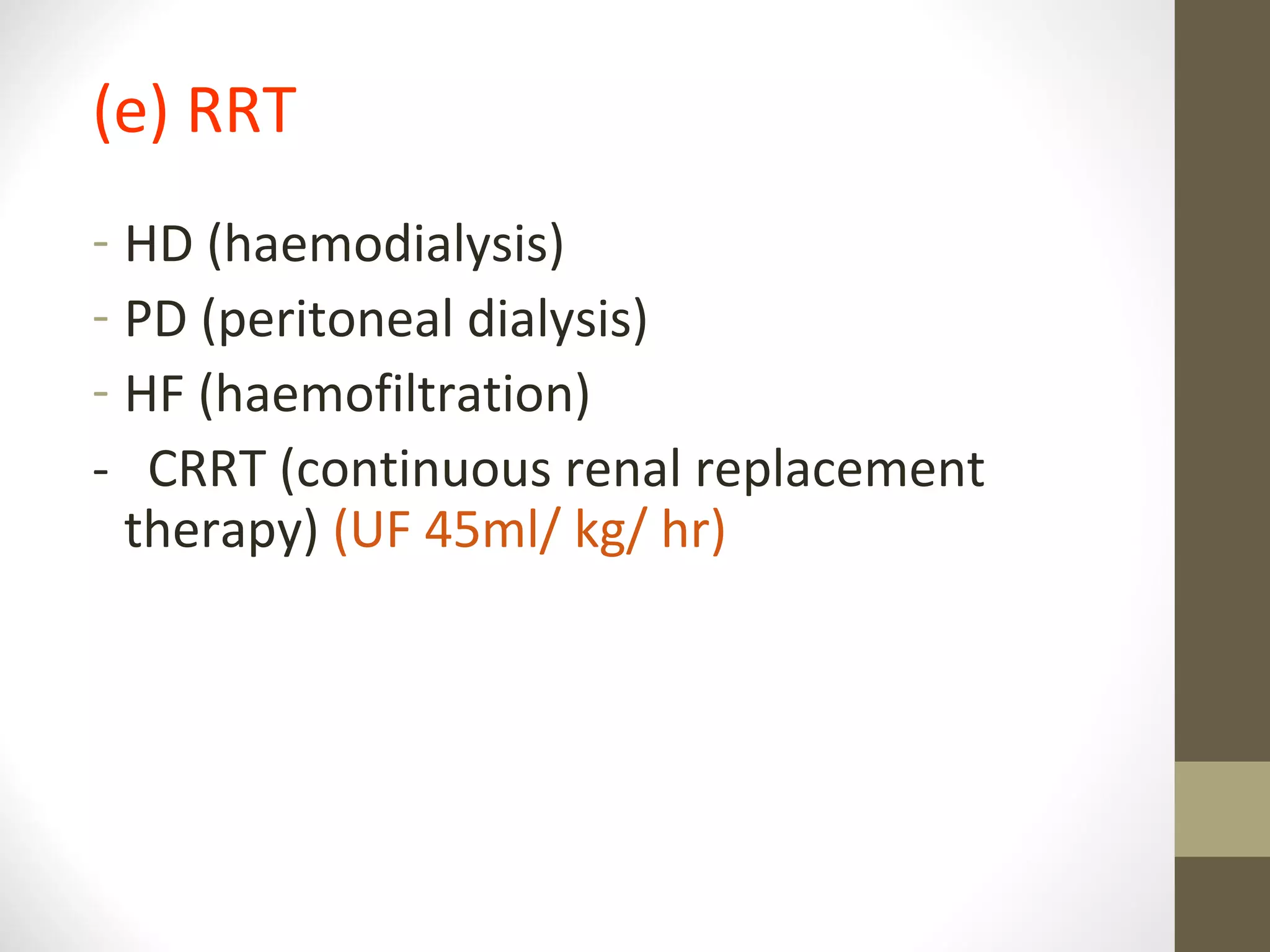 (e) RRT

- HD (haemodialysis)
- PD (peritoneal dialysis)
- HF (haemofiltration)
- CRRT (continuous renal replacement therapy) (UF 45ml/ kg/ hr)